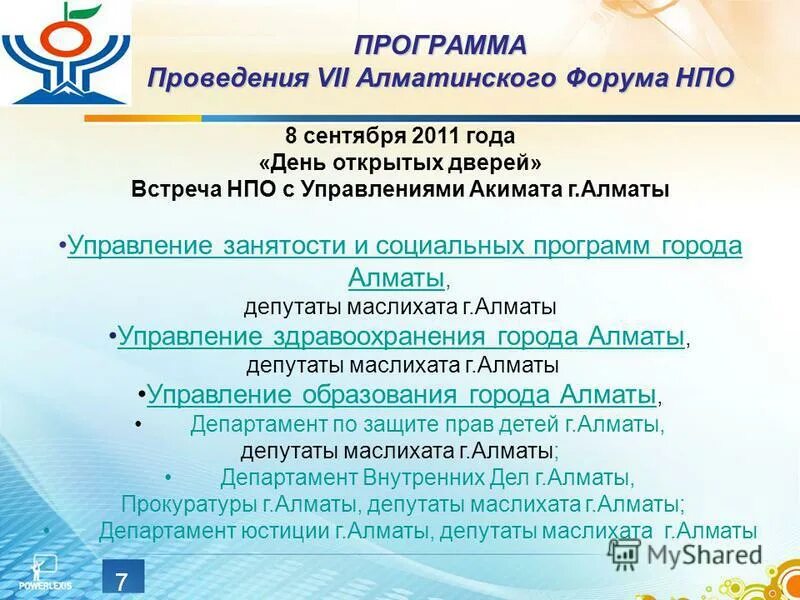 ПРОГРАММА
Проведения VII Алматинского Форума НПО

8 сентября 2011 года
«День открытых дверей»
Встреча НПО с Управлениями Акимата г.Алматы

•Управление занятости и социальных программ города Алматы,
депутаты маслихата г.Алматы
•Управление здравоохранения города Алматы,
депутаты маслихата г.Алматы
•Управление образования города Алматы,
• Департамент по защите прав детей г.Алматы,
депутаты маслихата г.Алматы;
• Департамент Внутренних Дел г.Алматы,
Прокуратуры г.Алматы, депутаты маслихата г.Алматы;
• Департамент юстиции г.Алматы, депутаты маслихата г.Алматы

POWERLEXIS

7

MyShared